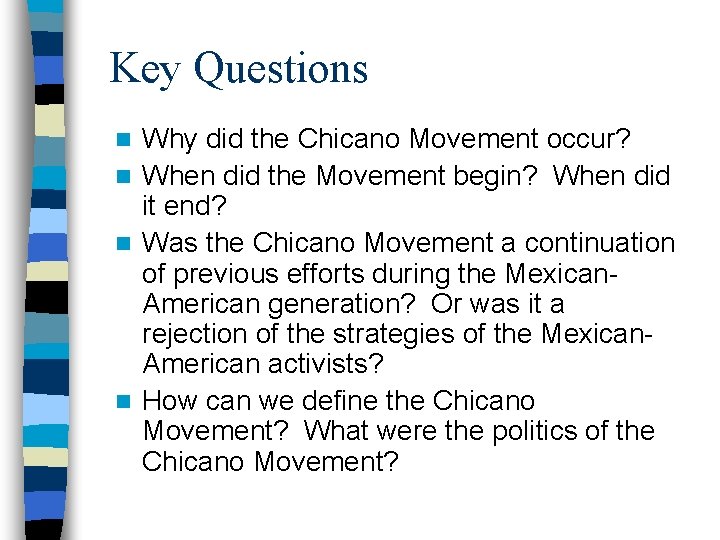 Key Questions

- Why did the Chicano Movement occur?
- When did the Movement begin? When did it end?
- Was the Chicano Movement a continuation of previous efforts during the Mexican-American generation? Or was it a rejection of the strategies of the Mexican-American activists?
- How can we define the Chicano Movement? What were the politics of the Chicano Movement?